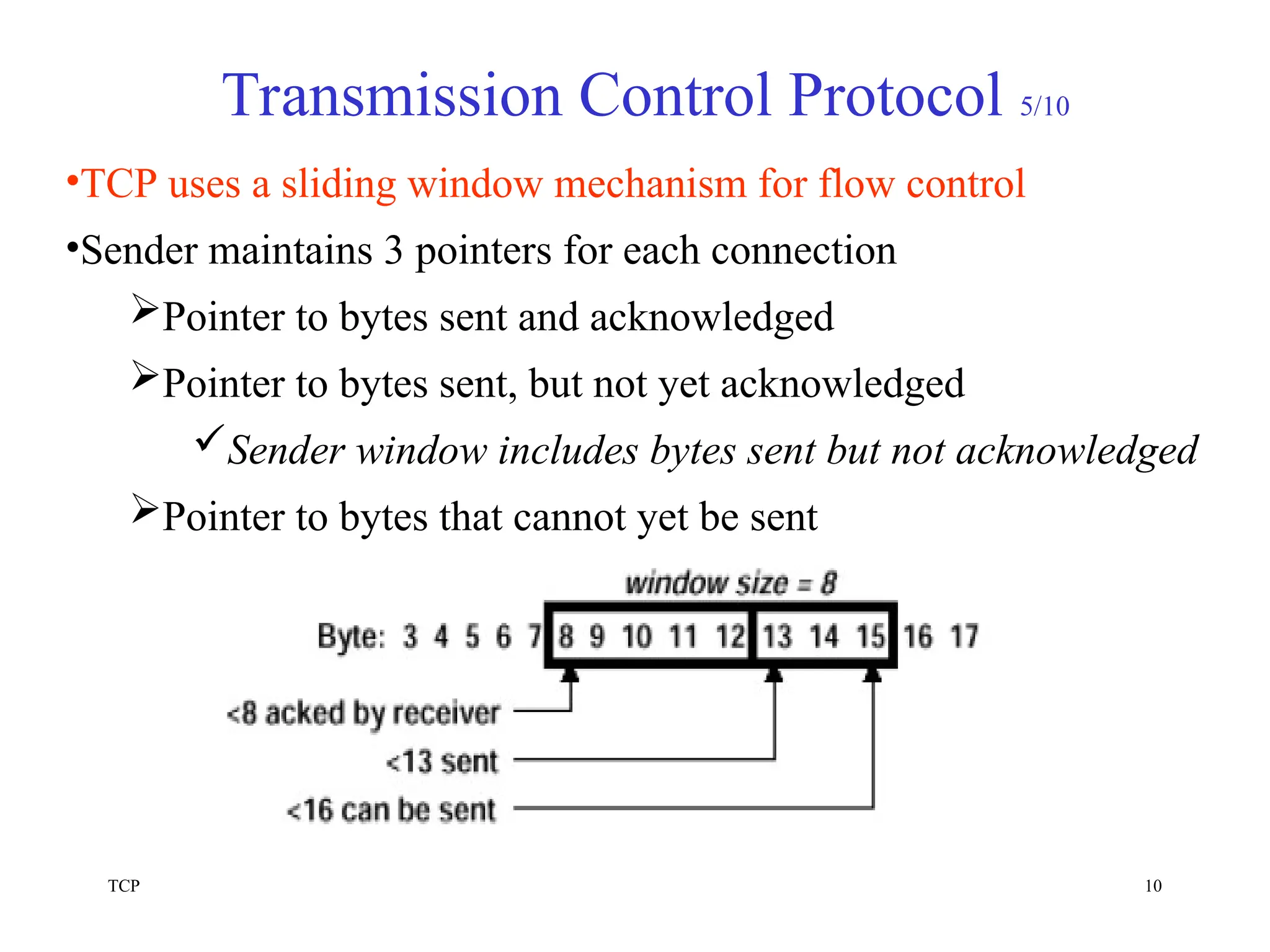 Transmission Control Protocol 5/10

•TCP uses a sliding window mechanism for flow control

•Sender maintains 3 pointers for each connection

➢Pointer to bytes sent and acknowledged

➢Pointer to bytes sent, but not yet acknowledged

✓Sender window includes bytes sent but not acknowledged

➢Pointer to bytes that cannot yet be sent

window size = 8

Byte: 3 4 5 6 7 8 9 10 11 12 13 14 15 16 17

<8 acked by receiver

<13 sent

<16 can be sent

TCP

10